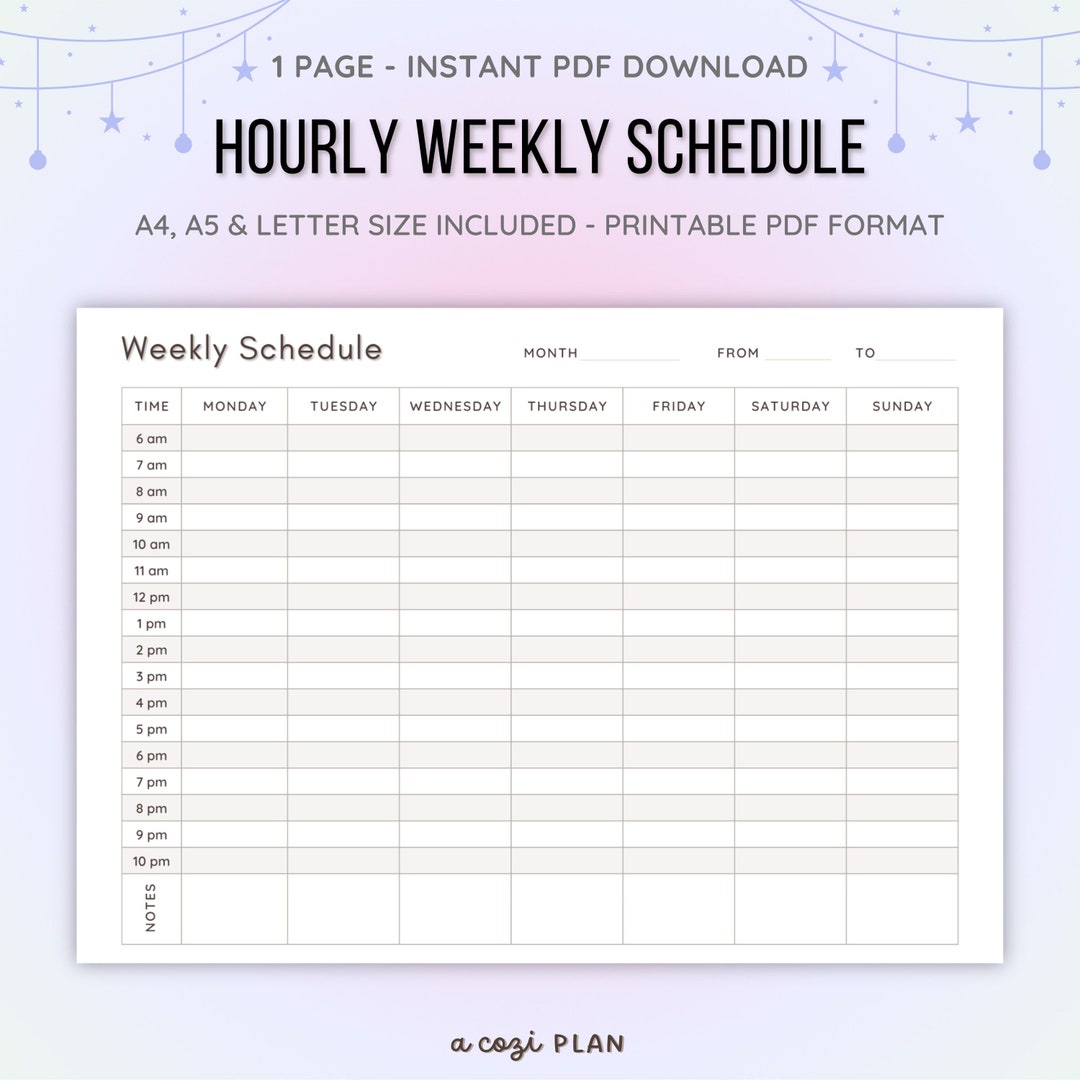 1 PAGE - INSTANT PDF DOWNLOAD

HOURLY WEEKLY SCHEDULE

A4, A5 & LETTER SIZE INCLUDED - PRINTABLE PDF FORMAT

Weekly Schedule

MONTH ________ FROM ________ TO ________

| TIME | MONDAY | TUESDAY | WEDNESDAY | THURSDAY | FRIDAY | SATURDAY | SUNDAY |
|---|---|---|---|---|---|---|---|
| 6 am | | | | | | | |
| 7 am | | | | | | | |
| 8 am | | | | | | | |
| 9 am | | | | | | | |
| 10 am | | | | | | | |
| 11 am | | | | | | | |
| 12 pm | | | | | | | |
| 1 pm | | | | | | | |
| 2 pm | | | | | | | |
| 3 pm | | | | | | | |
| 4 pm | | | | | | | |
| 5 pm | | | | | | | |
| 6 pm | | | | | | | |
| 7 pm | | | | | | | |
| 8 pm | | | | | | | |
| 9 pm | | | | | | | |
| 10 pm | | | | | | | |
| NOTES | | | | | | | |

a cozi PLAN